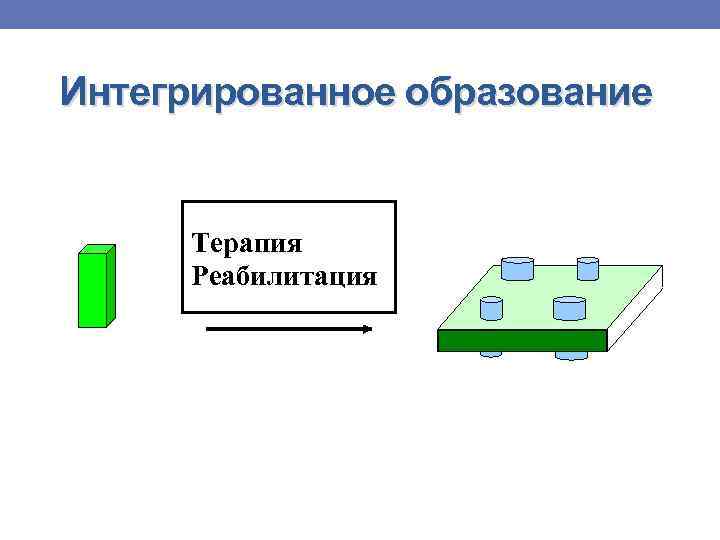 Интегрированное образование

Терапия
Реабилитация